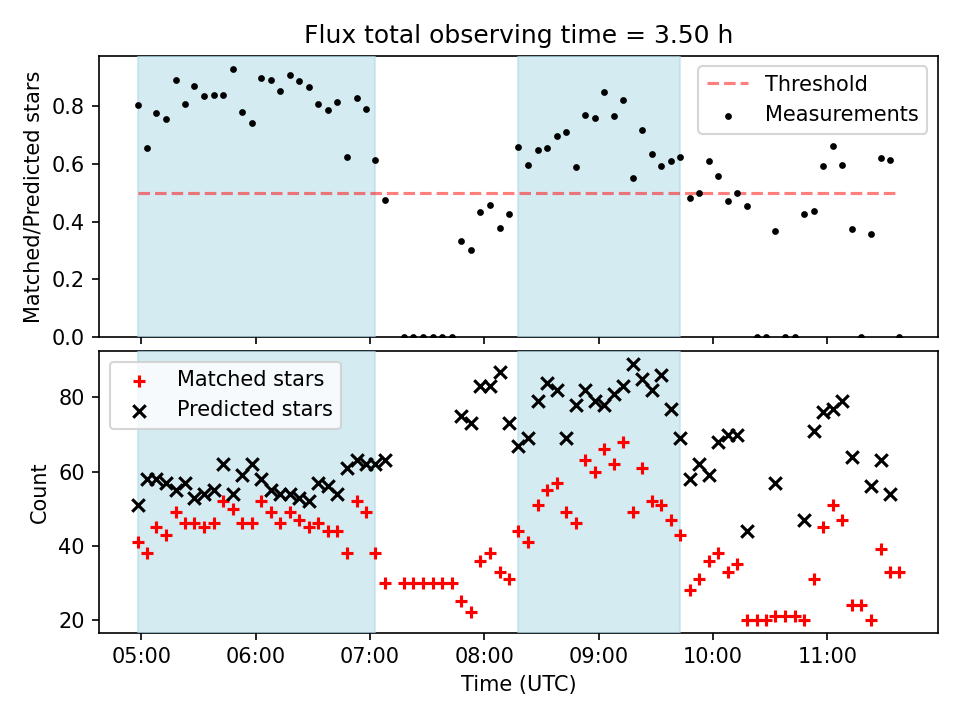 Flux total observing time = 3.50 h

Matched/Predicted stars

0.8
0.6
0.4
0.2
0.0

Threshold
Measurements

Count

80
60
40
20

Matched stars
Predicted stars

05:00
06:00
07:00
08:00
09:00
10:00
11:00

Time (UTC)